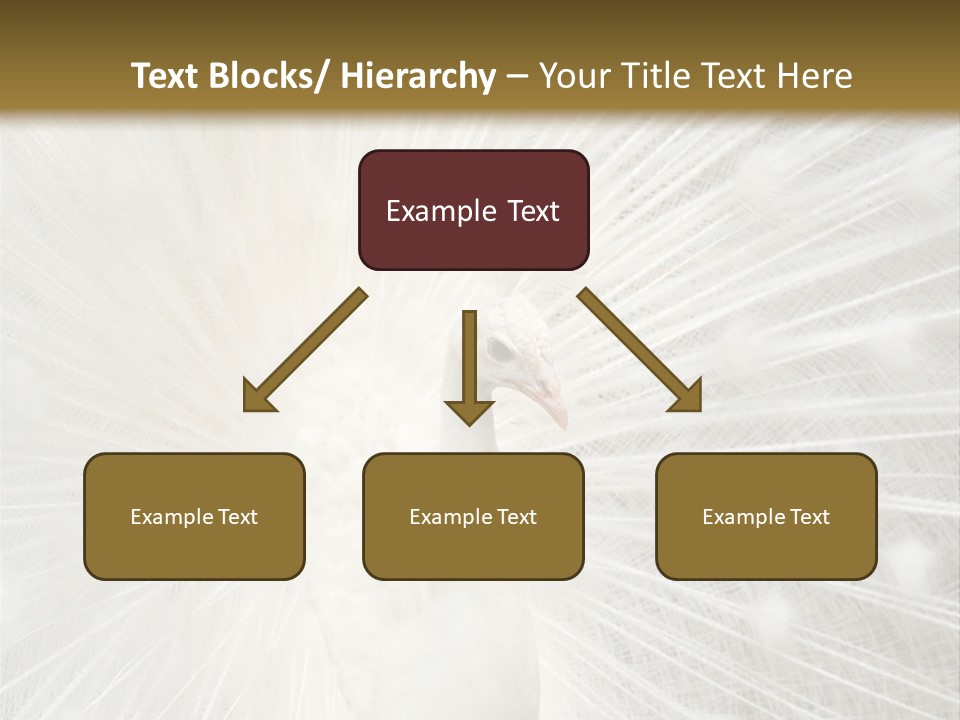 Text Blocks/ Hierarchy – Your Title Text Here

Example Text

Example Text

Example Text

Example Text